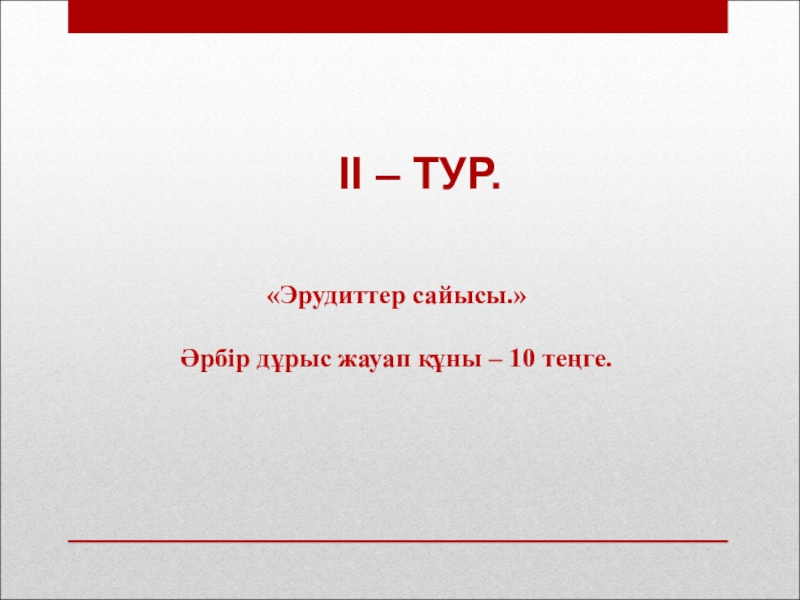 II – ТУР.

«Эрудиттер сайысы.»

Әрбір дұрыс жауап құны – 10 теңге.